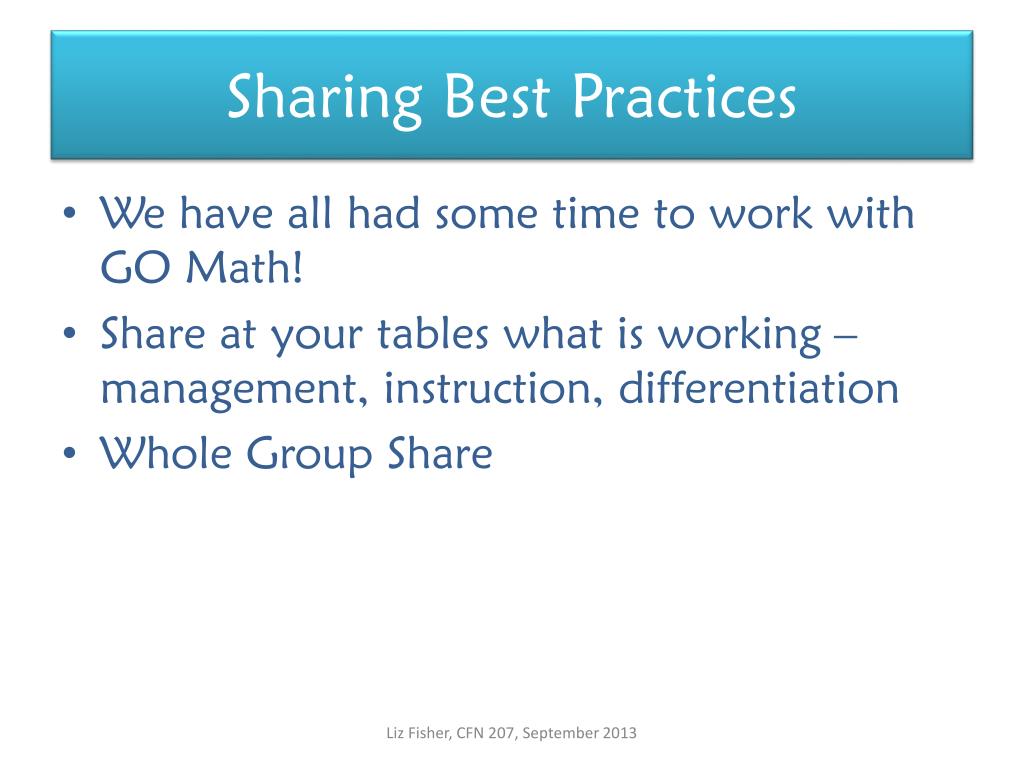 Sharing Best Practices

• We have all had some time to work with GO Math!
• Share at your tables what is working – management, instruction, differentiation
• Whole Group Share

Liz Fisher, CFN 207, September 2013